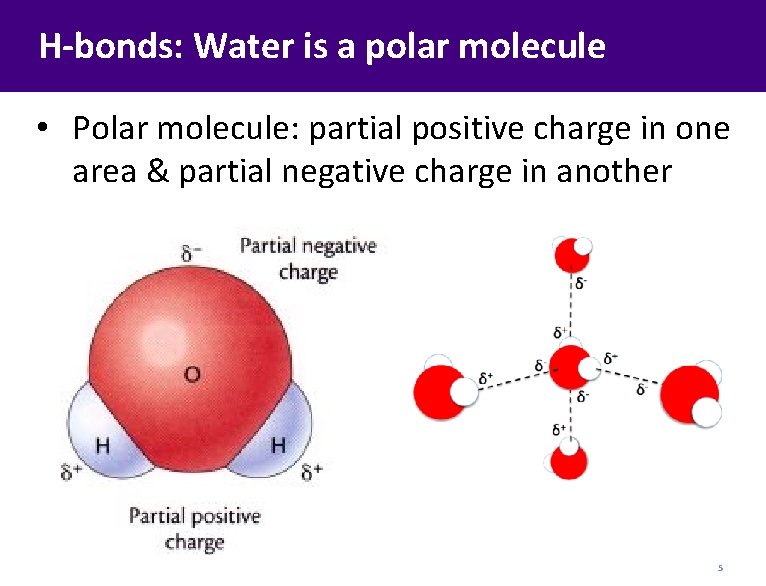 H-bonds: Water is a polar molecule

• Polar molecule: partial positive charge in one area & partial negative charge in another

$\delta^-$ Partial negative charge

O

H H

$\delta^+$ $\delta^+$

Partial positive charge

$\delta^-$

$\delta^+$

$\delta^+$ $\delta^-$ $\delta^+$ $\delta^-$

$\delta^-$

$\delta^+$

5